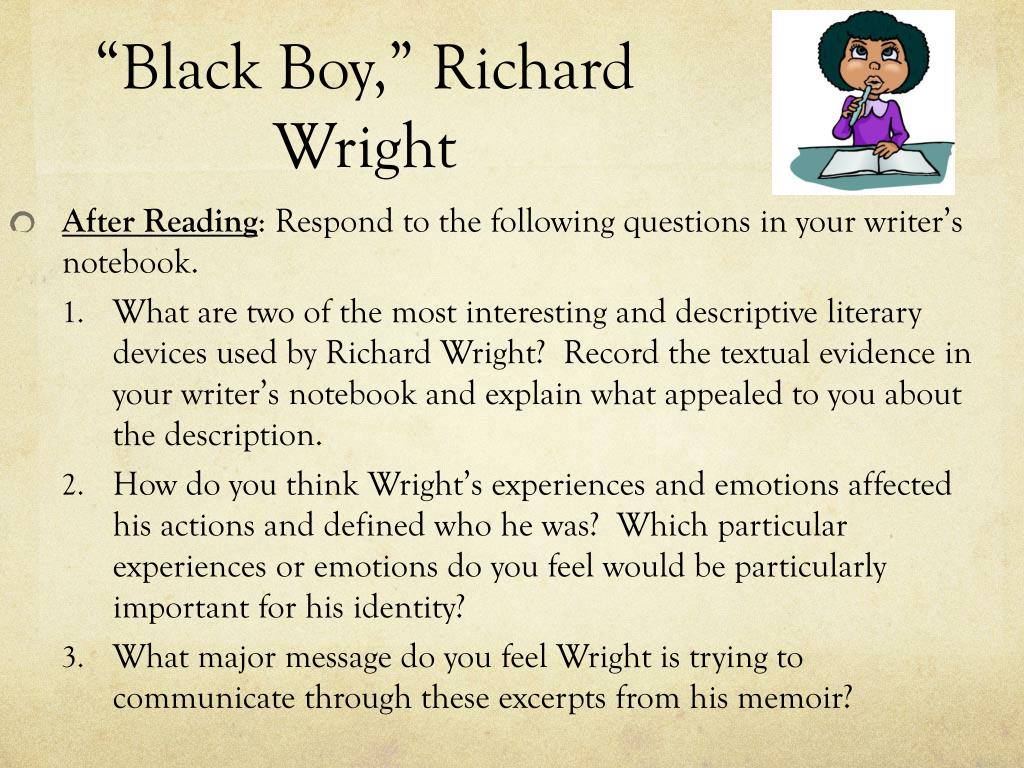 “Black Boy,” Richard Wright

After Reading: Respond to the following questions in your writer’s notebook.

1. What are two of the most interesting and descriptive literary devices used by Richard Wright? Record the textual evidence in your writer’s notebook and explain what appealed to you about the description.
2. How do you think Wright’s experiences and emotions affected his actions and defined who he was? Which particular experiences or emotions do you feel would be particularly important for his identity?
3. What major message do you feel Wright is trying to communicate through these excerpts from his memoir?